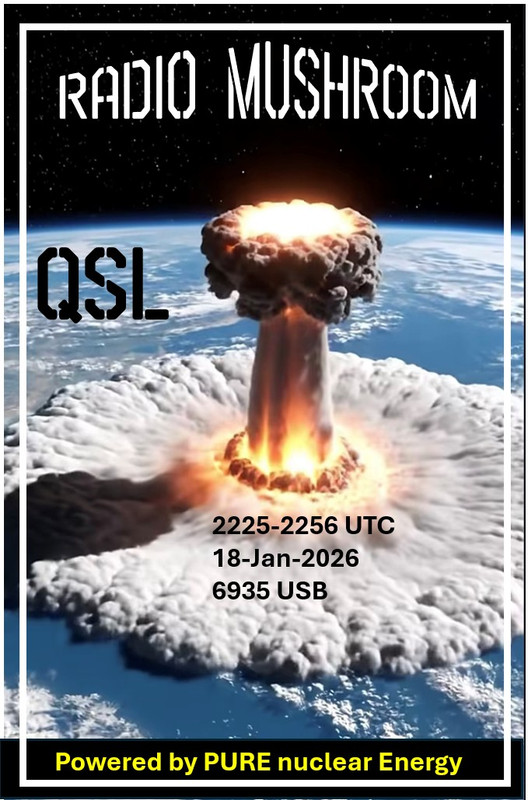 RADIO MUSHROOM

QSL

2225-2256 UTC
18-Jan-2026
6935 USB

Powered by PURE nuclear Energy